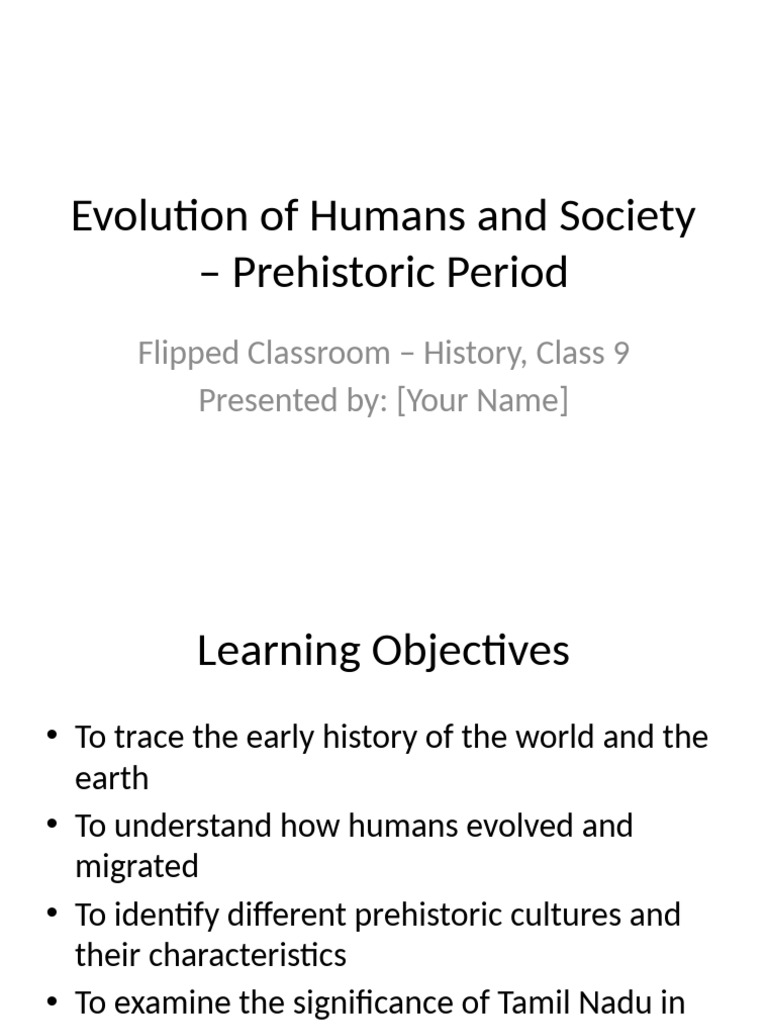 Evolution of Humans and Society – Prehistoric Period

Flipped Classroom – History, Class 9
Presented by: [Your Name]

Learning Objectives

• To trace the early history of the world and the earth
• To understand how humans evolved and migrated
• To identify different prehistoric cultures and their characteristics
• To examine the significance of Tamil Nadu in